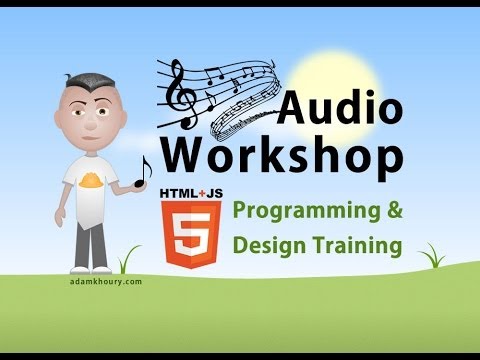 Audio Workshop

HTML+JS

5

Programming & Design Training

adamkhoury.com